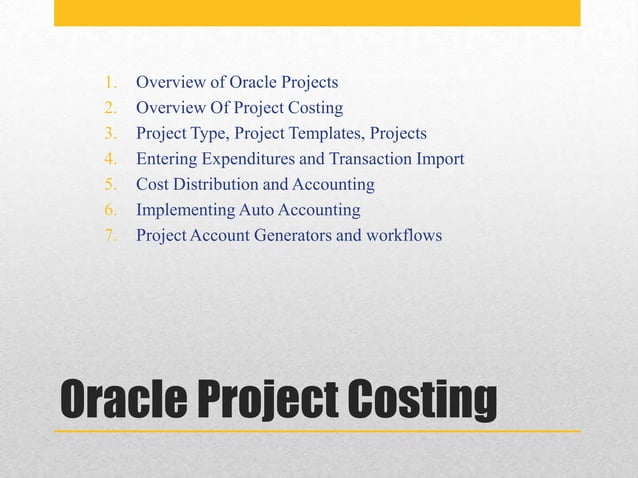 1. Overview of Oracle Projects
2. Overview Of Project Costing
3. Project Type, Project Templates, Projects
4. Entering Expenditures and Transaction Import
5. Cost Distribution and Accounting
6. Implementing Auto Accounting
7. Project Account Generators and workflows

Oracle Project Costing